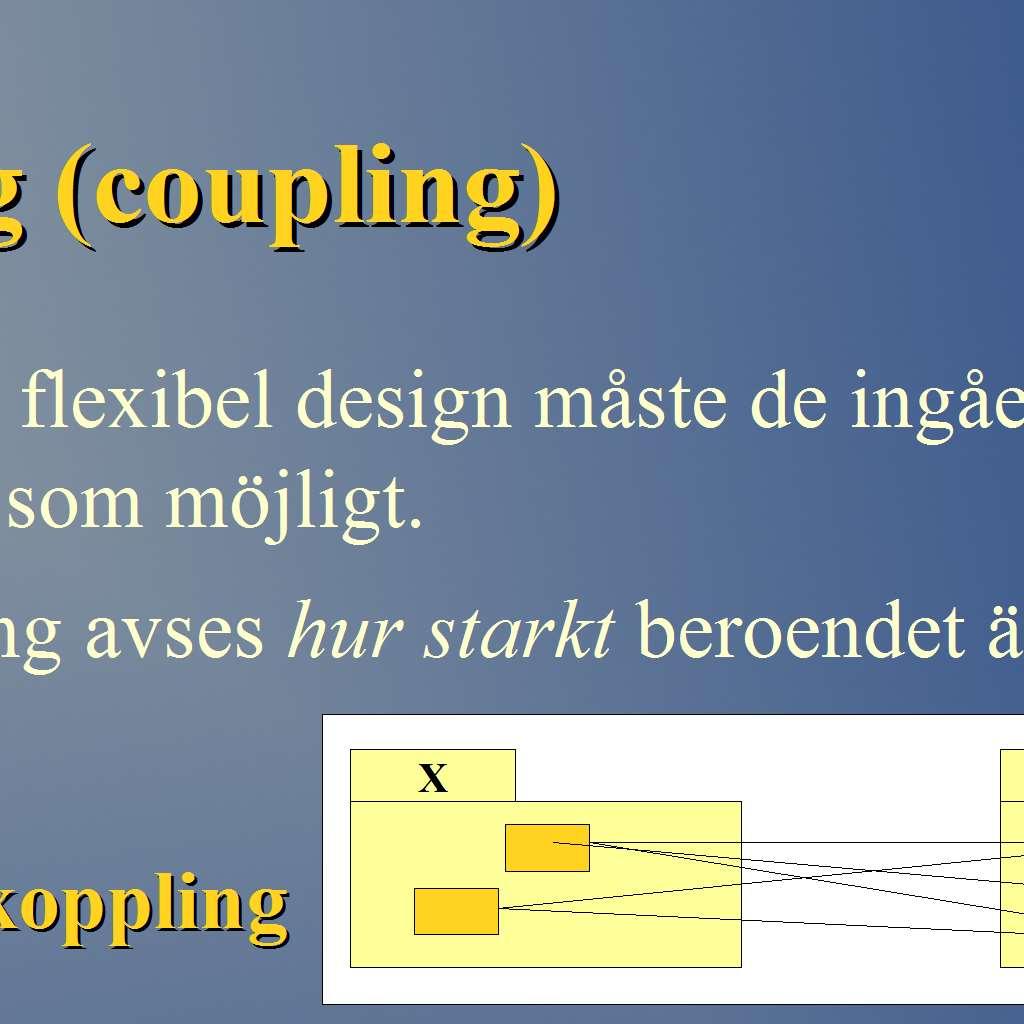 g (coupling)

flexibel design måste de ingåe som möjligt.

ng avses *hur starkt* beroendet ä

koppling

X